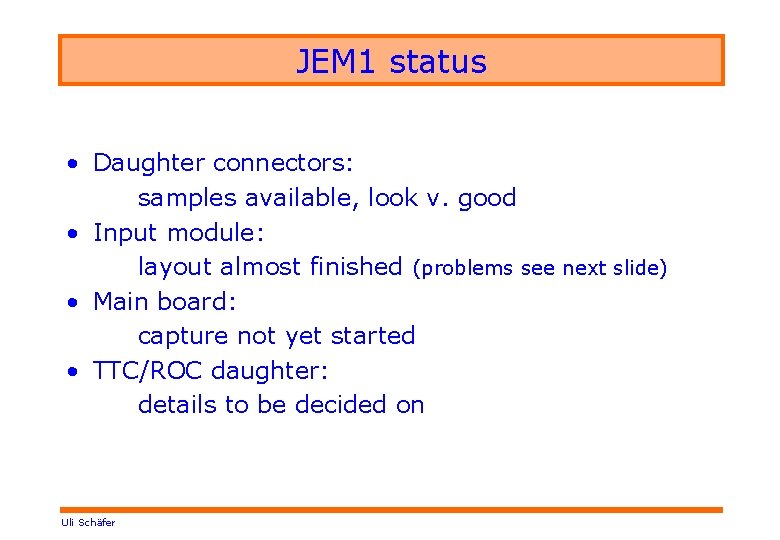 JEM1 status

• Daughter connectors:
samples available, look v. good
• Input module:
layout almost finished (problems see next slide)
• Main board:
capture not yet started
• TTC/ROC daughter:
details to be decided on

Uli Schäfer